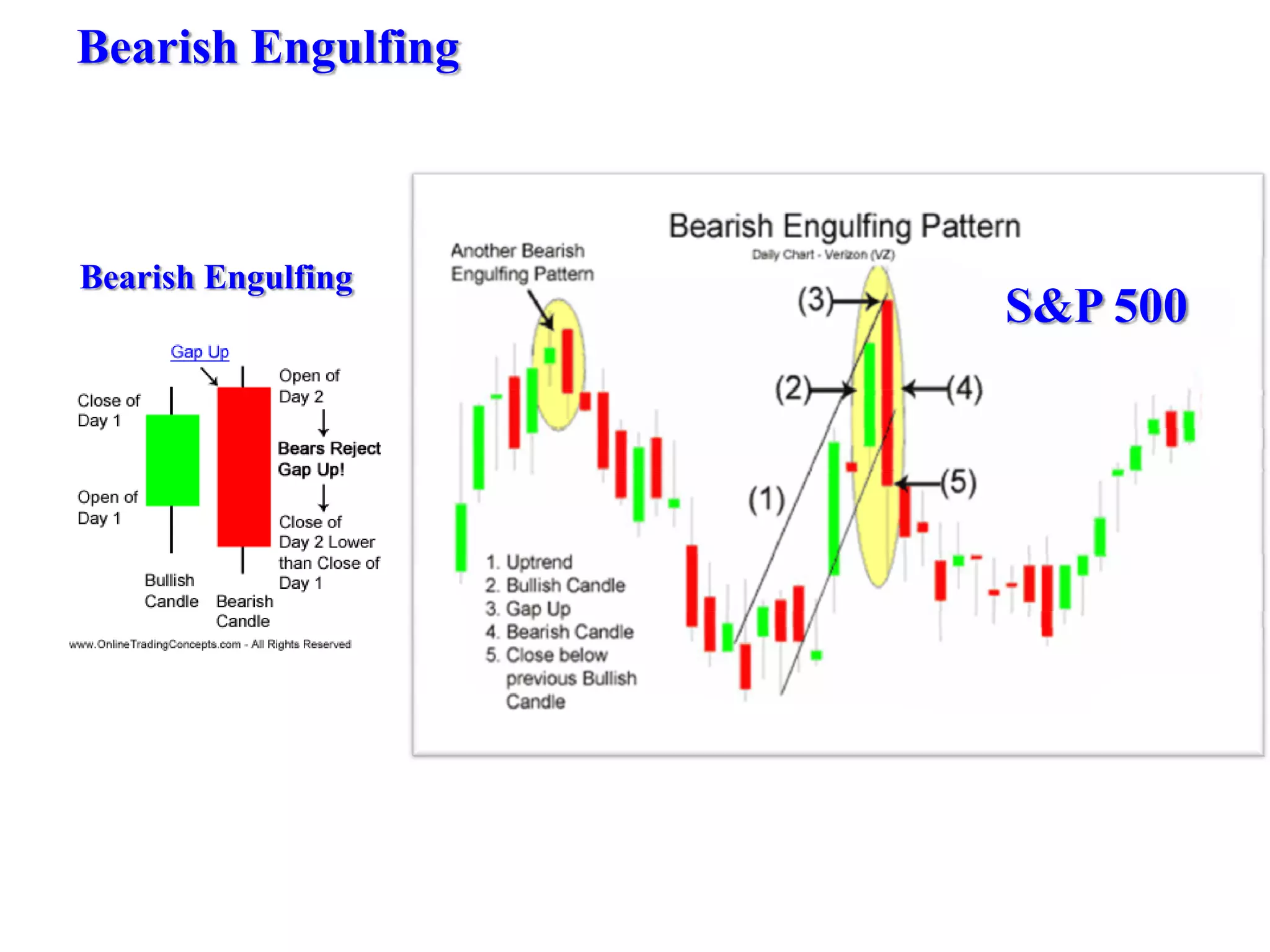 Bearish Engulfing

Bearish Engulfing

Gap Up

Close of Day 1

Open of Day 1

Open of Day 2

Bears Reject Gap Up!

Close of Day 2 Lower than Close of Day 1

Bullish Candle

Bearish Candle

www.OnlineTradingConcepts.com - All Rights Reserved

Bearish Engulfing Pattern

Daily Chart - Verizon (VZ)

Another Bearish Engulfing Pattern

S&P 500

(3)

(2)

(4)

(5)

(1)

1. Uptrend
2. Bullish Candle
3. Gap Up
4. Bearish Candle
5. Close below previous Bullish Candle